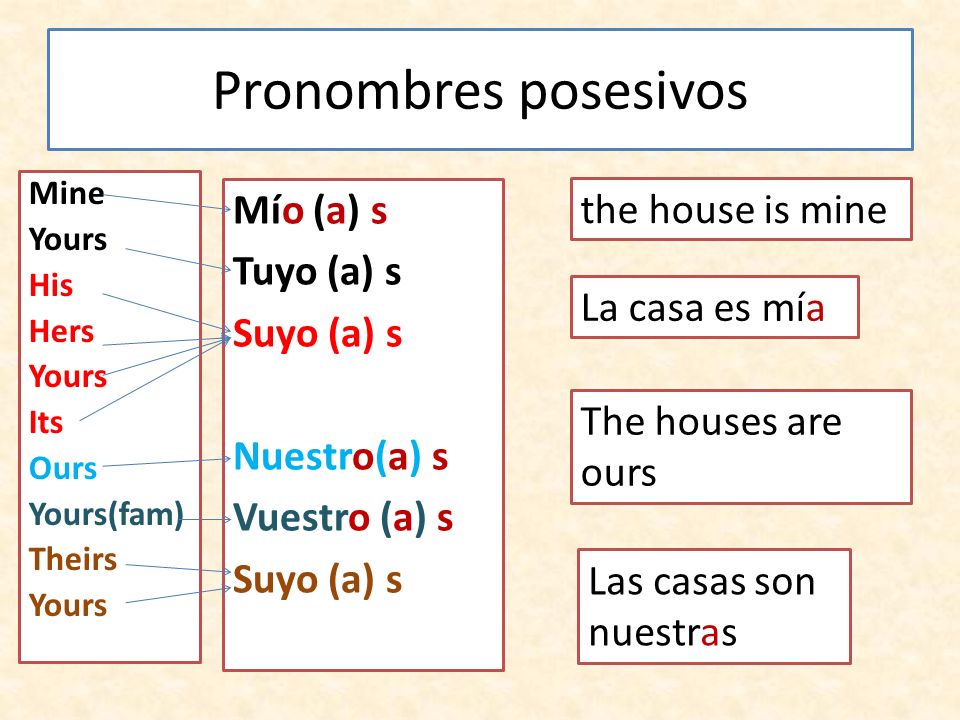 Pronombres posesivos

Mine
Yours
His
Hers
Yours
Its
Ours
Yours(fam)
Theirs
Yours

Mío (a) s
Tuyo (a) s
Suyo (a) s

Nuestro(a) s
Vuestro (a) s
Suyo (a) s

the house is mine

La casa es mía

The houses are ours

Las casas son nuestras